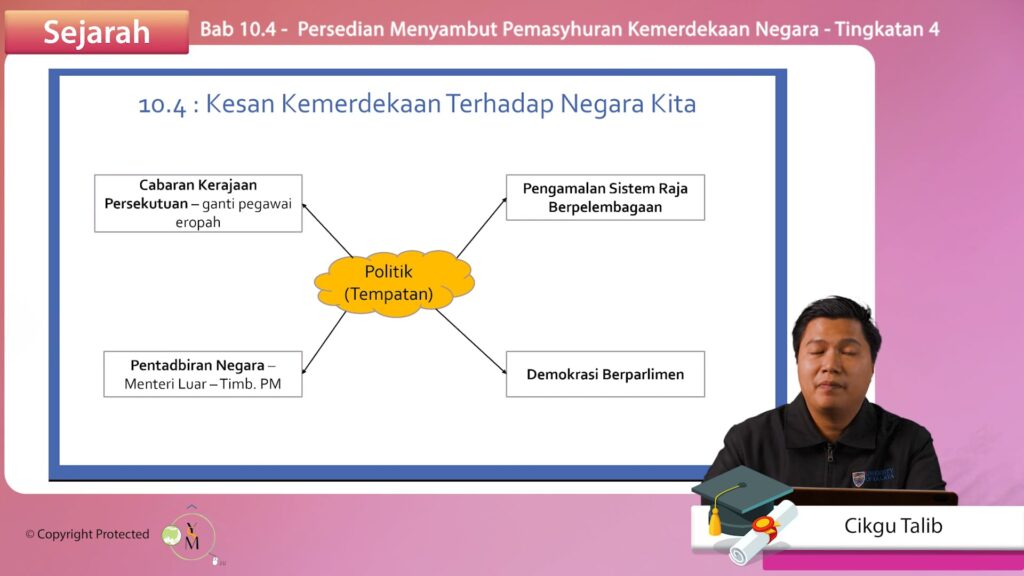 Sejarah

Bab 10.4 - Persedian Menyambut Pemasyhuran Kemerdekaan Negara - Tingkatan 4

10.4 : Kesan Kemerdekaan Terhadap Negara Kita

Cabaran Kerajaan Persekutuan – ganti pegawai eropah

Pengamalan Sistem Raja Berpelembagaan

Politik (Tempatan)

Pentadbiran Negara – Menteri Luar – Timb. PM

Demokrasi Berparlimen

© Copyright Protected

YM

Cikgu Talib